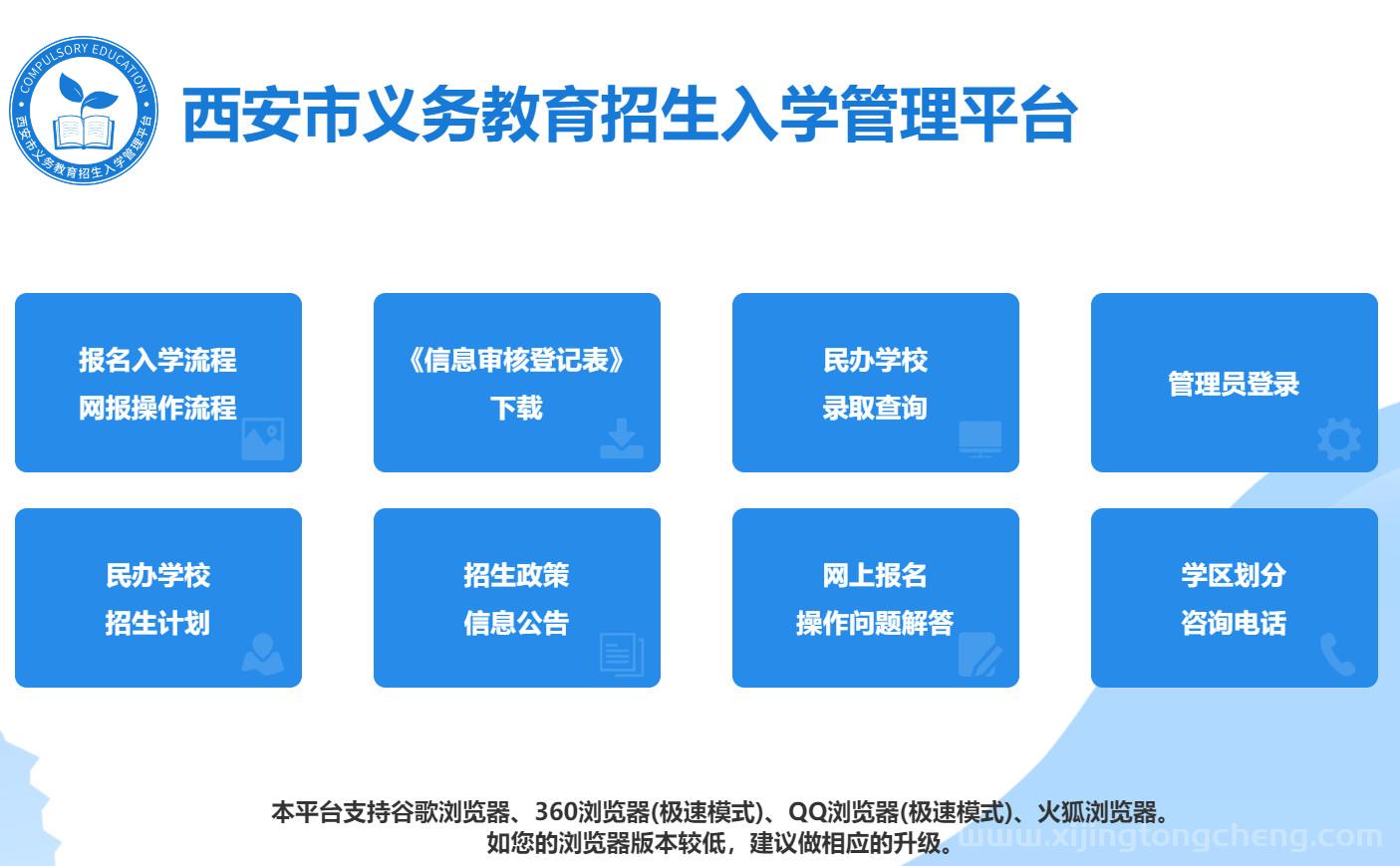 COMPULSORY EDUCATION
西安市义务教育招生入学管理平台

西安市义务教育招生入学管理平台

报名入学流程
网报操作流程

《信息审核登记表》
下载

民办学校
录取查询

管理员登录

民办学校
招生计划

招生政策
信息公告

网上报名
操作问题解答

学区划分
咨询电话

本平台支持谷歌浏览器、360浏览器(极速模式)、QQ浏览器(极速模式)、火狐浏览器。
如您的浏览器版本较低，建议做相应的升级。

www.xijingtongcheng.com